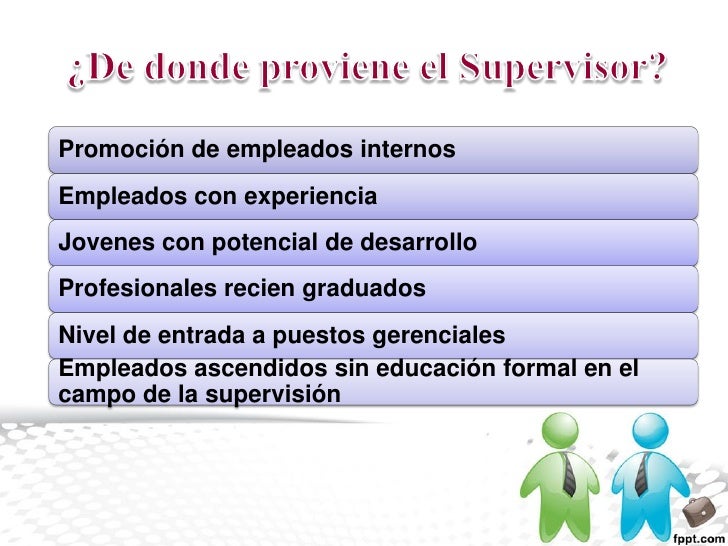 ¿De donde proviene el Supervisor?

Promoción de empleados internos

Empleados con experiencia

Jovenes con potencial de desarrollo

Profesionales recien graduados

Nivel de entrada a puestos gerenciales

Empleados ascendidos sin educación formal en el campo de la supervisión

fppt.com